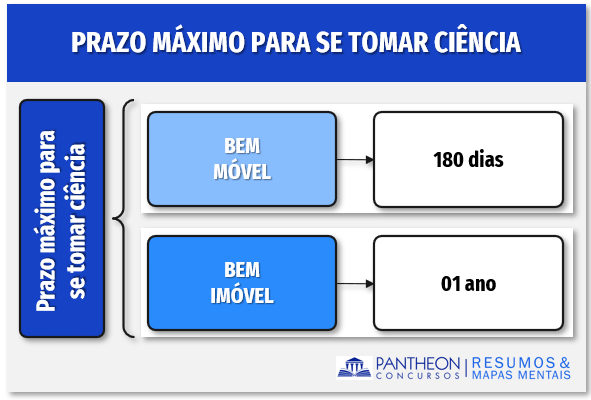 PRAZO MÁXIMO PARA SE TOMAR CIÊNCIA

Prazo máximo para se tomar ciência

BEM MÓVEL

180 dias

BEM IMÓVEL

01 ano

PANTHEON CONCURSOS | RESUMOS & MAPAS MENTAIS